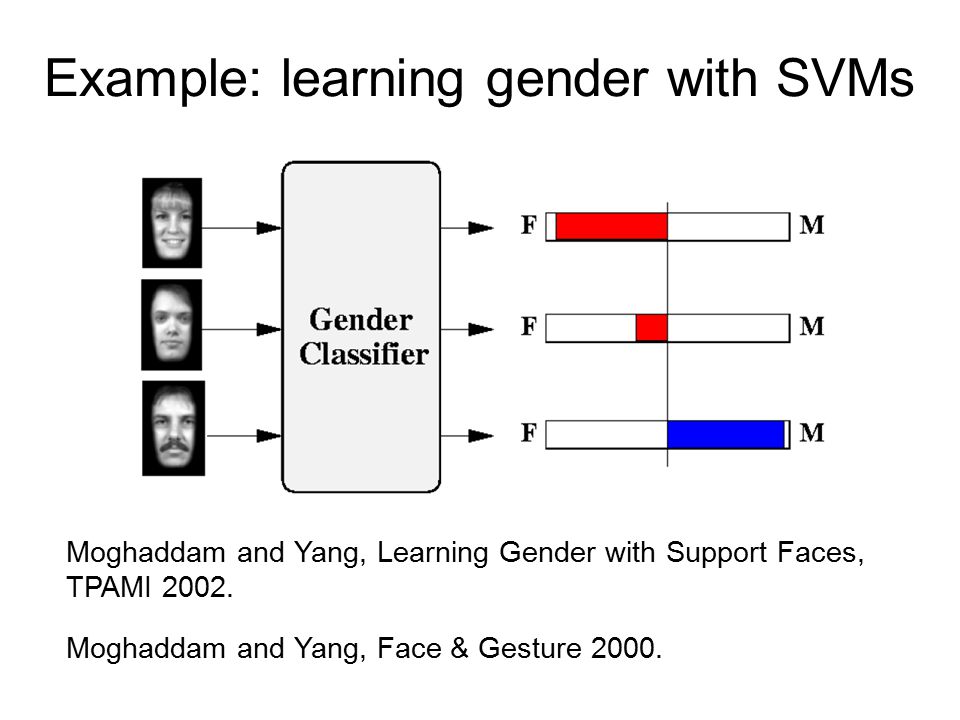 Example: learning gender with SVMs

Gender Classifier

F M

F M

F M

Moghaddam and Yang, Learning Gender with Support Faces, TPAMI 2002.

Moghaddam and Yang, Face & Gesture 2000.